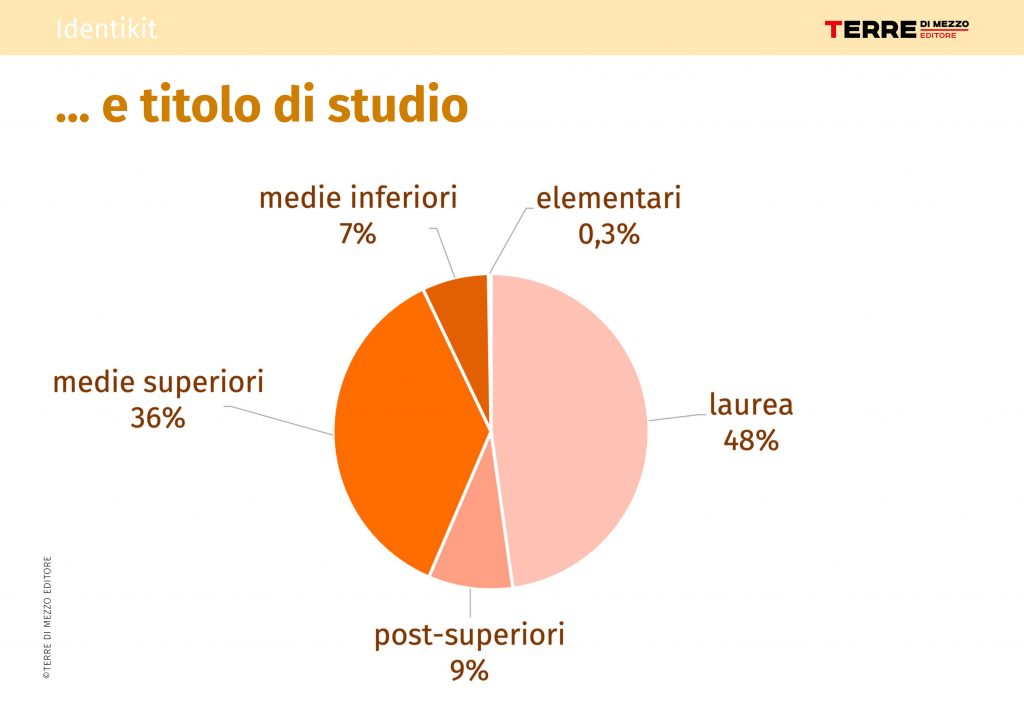 Identikit

TERRE DI MEZZO EDITORE

... e titolo di studio

medie inferiori
7%

elementari
0,3%

medie superiori
36%

laurea
48%

post-superiori
9%

©TERRE DI MEZZO EDITORE